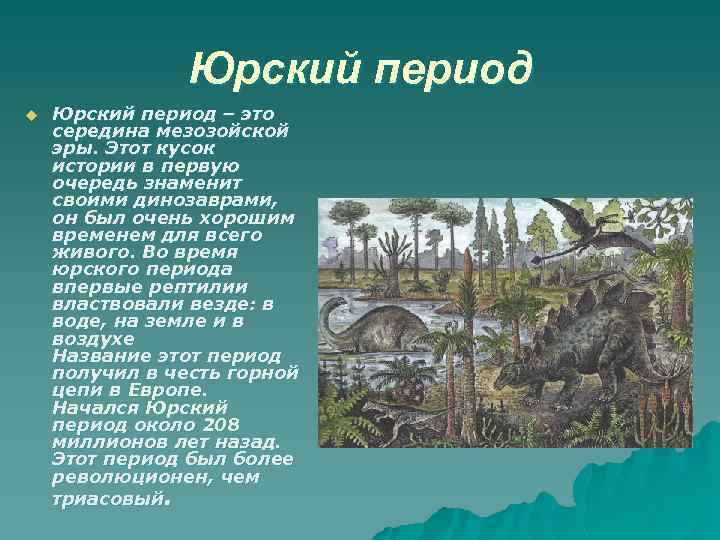 Юрский период

Юрский период – это середина мезозойской эры. Этот кусок истории в первую очередь знаменит своими динозаврами, он был очень хорошим временем для всего живого. Во время юрского периода впервые рептилии властвовали везде: в воде, на земле и в воздухе
Название этот период получил в честь горной цепи в Европе.
Начался Юрский период около 208 миллионов лет назад. Этот период был более революционен, чем триасовый.